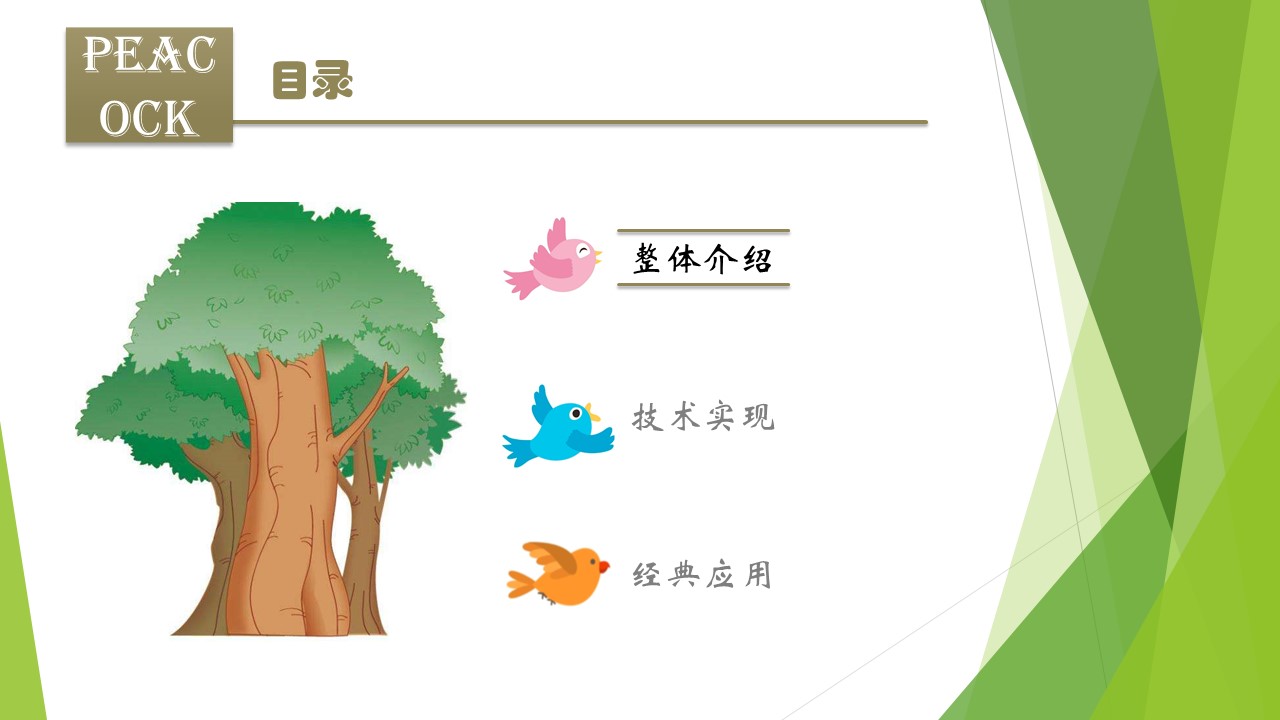 PEAC
OCK

目录

整体介绍

技术实现

经典应用